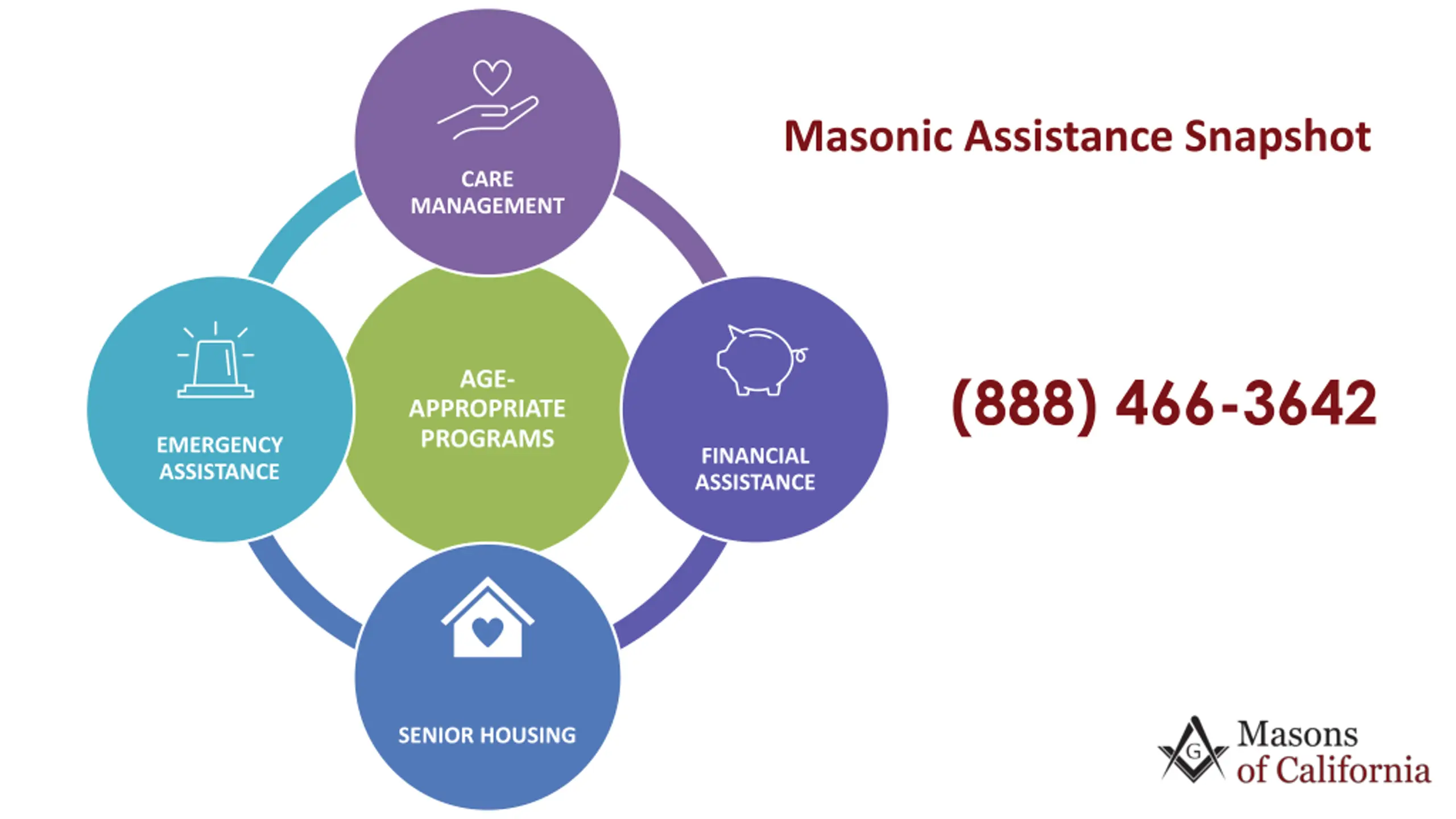 CARE MANAGEMENT

EMERGENCY ASSISTANCE

AGE-APPROPRIATE PROGRAMS

FINANCIAL ASSISTANCE

SENIOR HOUSING

Masonic Assistance Snapshot

(888) 466-3642

G

Masons of California